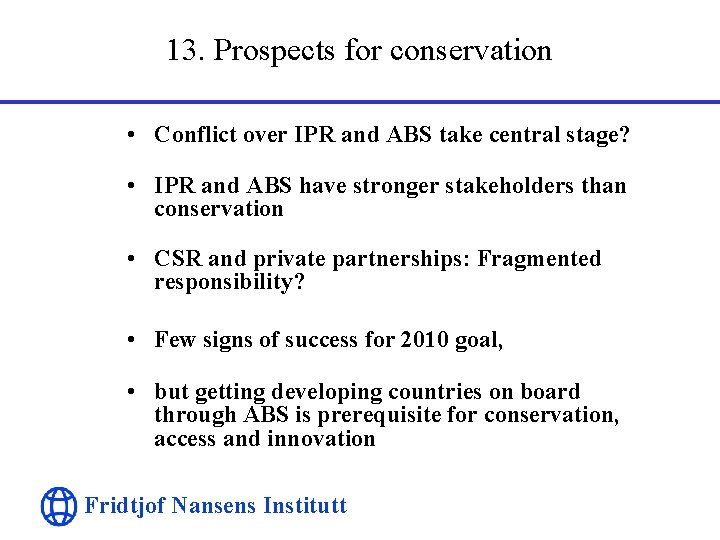 13. Prospects for conservation

• Conflict over IPR and ABS take central stage?

• IPR and ABS have stronger stakeholders than conservation

• CSR and private partnerships: Fragmented responsibility?

• Few signs of success for 2010 goal,

• but getting developing countries on board through ABS is prerequisite for conservation, access and innovation

Fridtjof Nansens Institutt